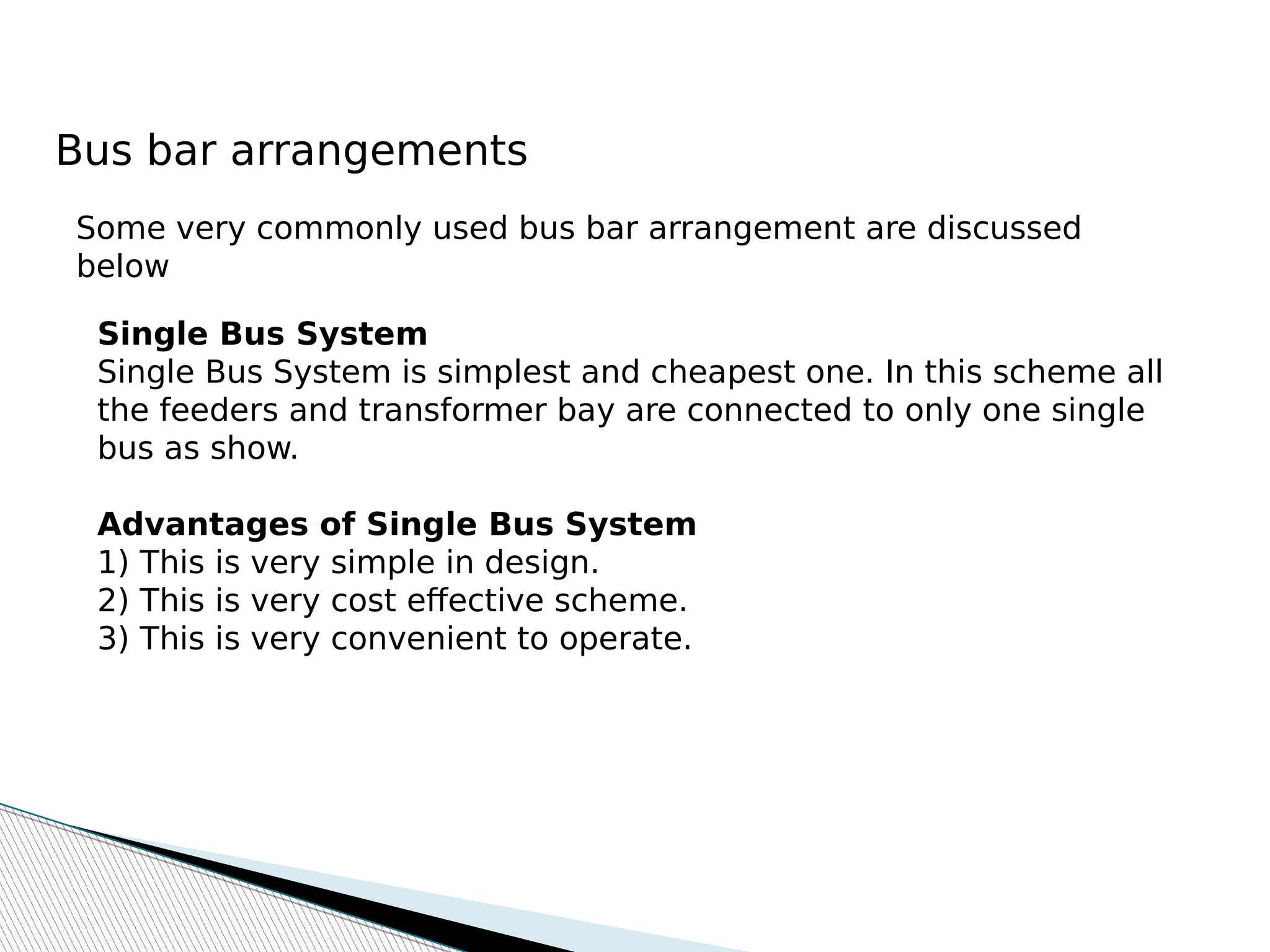 Bus bar arrangements

Some very commonly used bus bar arrangement are discussed below

Single Bus System
Single Bus System is simplest and cheapest one. In this scheme all the feeders and transformer bay are connected to only one single bus as show.

Advantages of Single Bus System
1) This is very simple in design.
2) This is very cost effective scheme.
3) This is very convenient to operate.